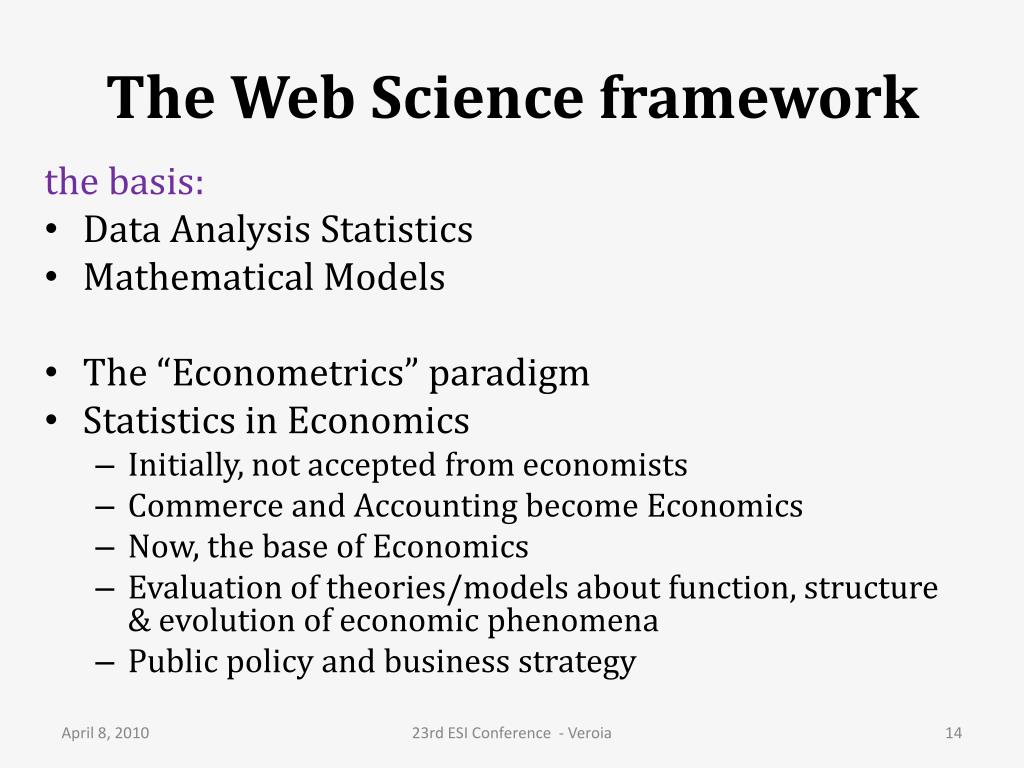 The Web Science framework

the basis:
• Data Analysis Statistics
• Mathematical Models

• The “Econometrics” paradigm
• Statistics in Economics
– Initially, not accepted from economists
– Commerce and Accounting become Economics
– Now, the base of Economics
– Evaluation of theories/models about function, structure & evolution of economic phenomena
– Public policy and business strategy

April 8, 2010
23rd ESI Conference - Veroia
14